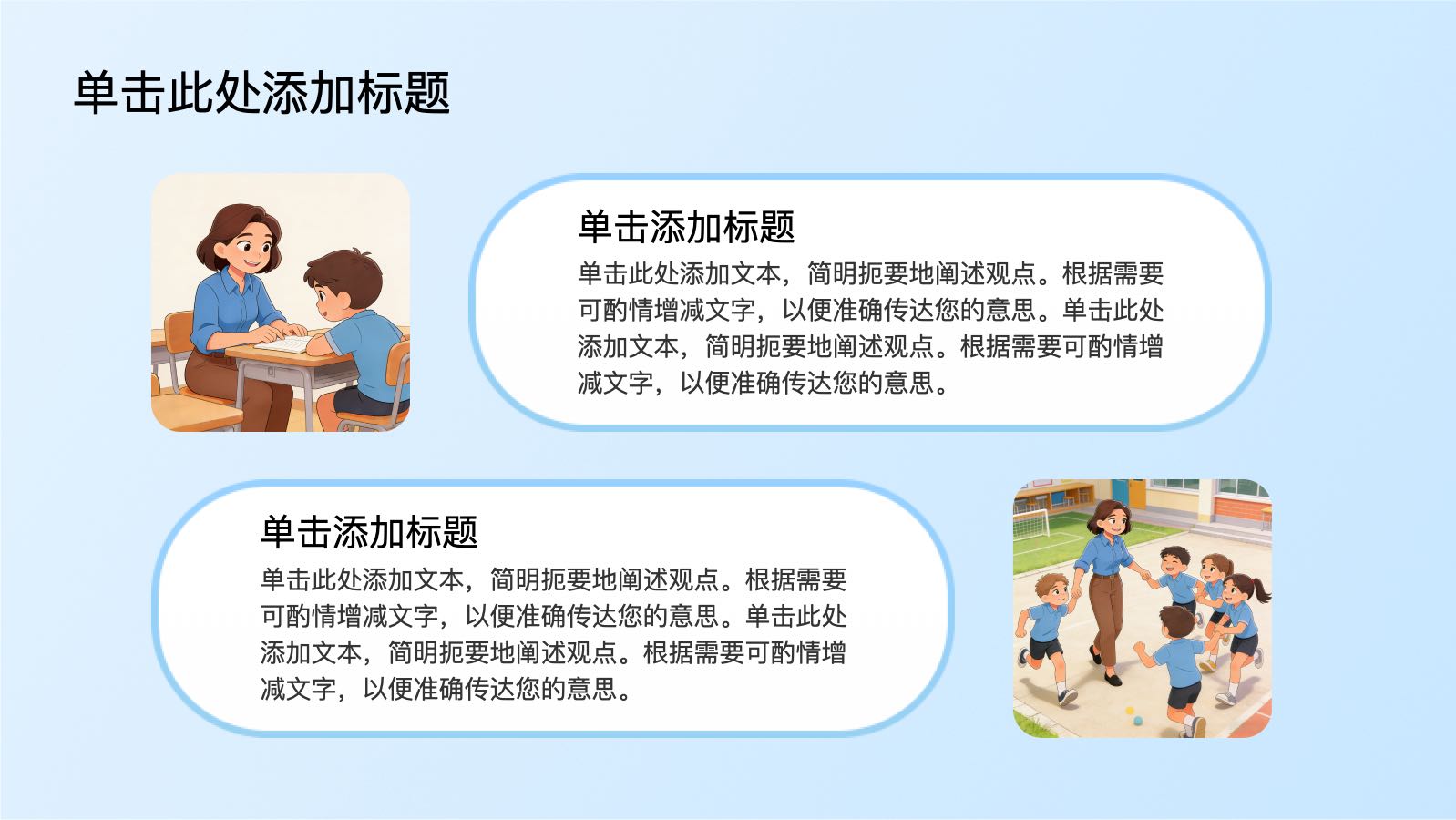 单击此处添加标题

单击添加标题

单击此处添加文本，简明扼要地阐述观点。根据需要可酌情增减文字，以便准确传达您的意思。单击此处添加文本，简明扼要地阐述观点。根据需要可酌情增减文字，以便准确传达您的意思。

单击添加标题

单击此处添加文本，简明扼要地阐述观点。根据需要可酌情增减文字，以便准确传达您的意思。单击此处添加文本，简明扼要地阐述观点。根据需要可酌情增减文字，以便准确传达您的意思。